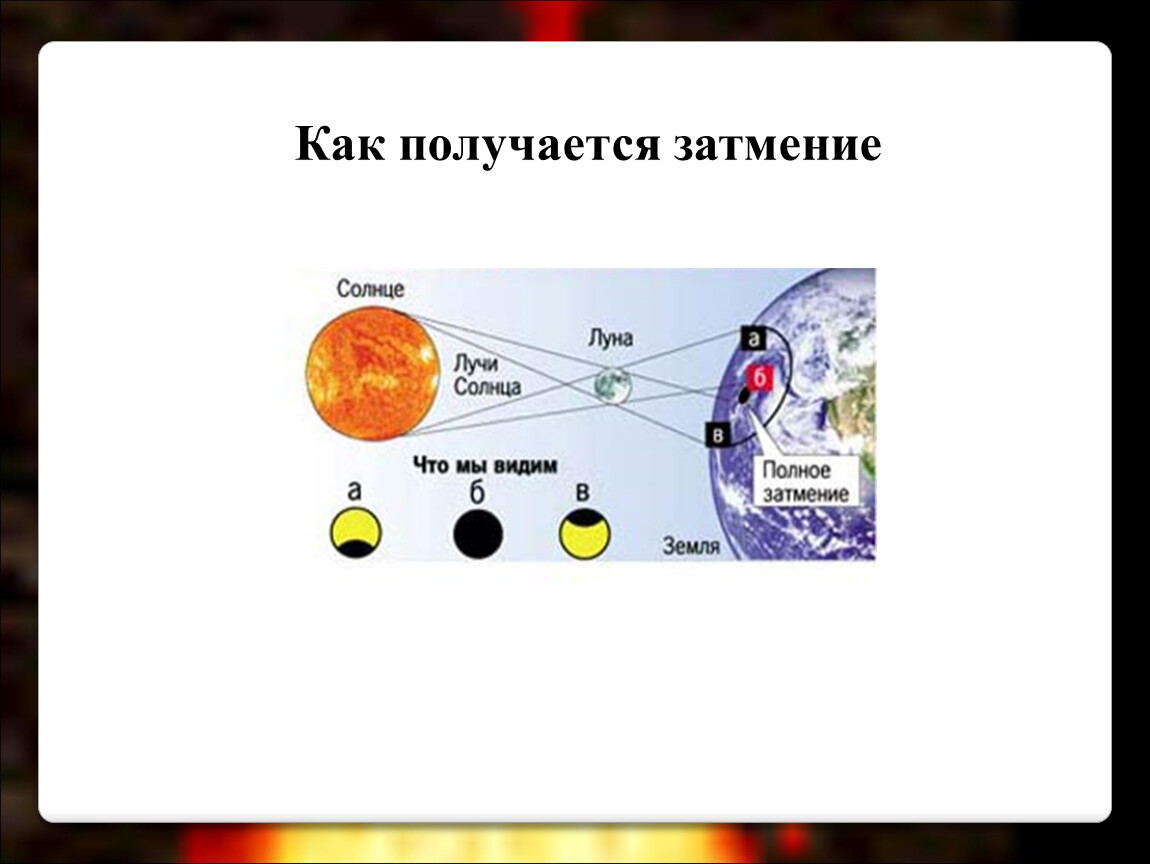 Как получается затмение

Солнце

Лучи Солнца

Луна

а

б

в

Полное затмение

Что мы видим

а

б

в

Земля